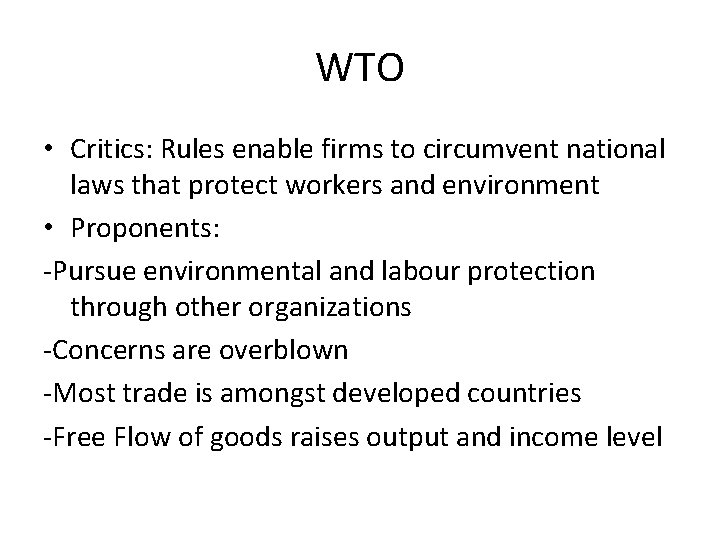 WTO

• Critics: Rules enable firms to circumvent national laws that protect workers and environment

• Proponents:

-Pursue environmental and labour protection through other organizations

-Concerns are overblown

-Most trade is amongst developed countries

-Free Flow of goods raises output and income level